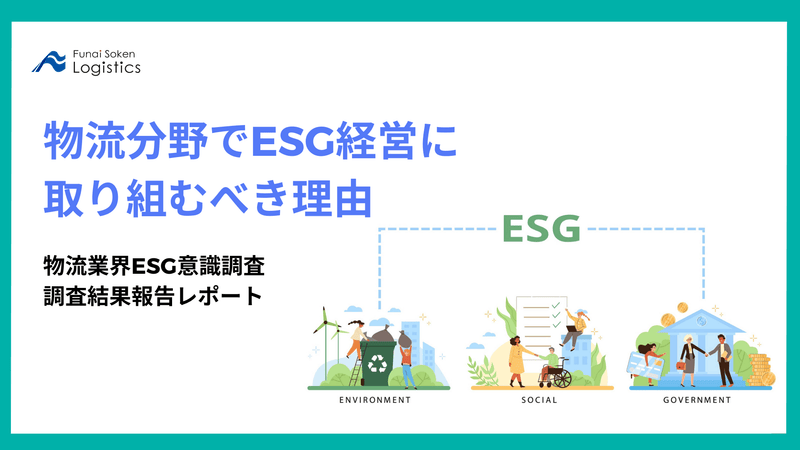 Funai Soken
Logistics

物流分野でESG経営に
取り組むべき理由

物流業界ESG意識調査
調査結果報告レポート

ESG

ENVIRONMENT

SOCIAL

GOVERNMENT